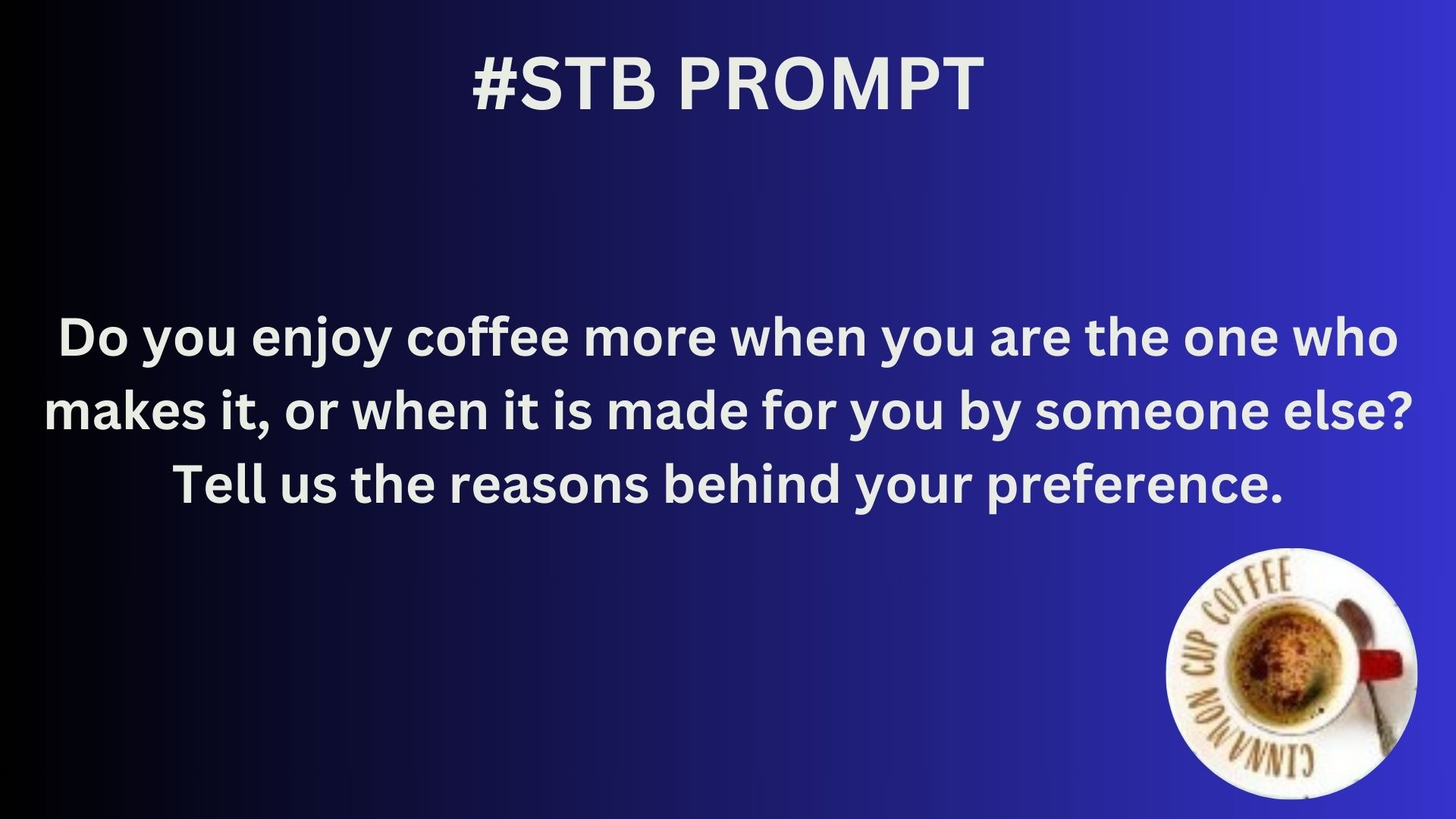 #STB PROMPT

Do you enjoy coffee more when you are the one who makes it, or when it is made for you by someone else? Tell us the reasons behind your preference.

CINNAMON CUP COFFEE